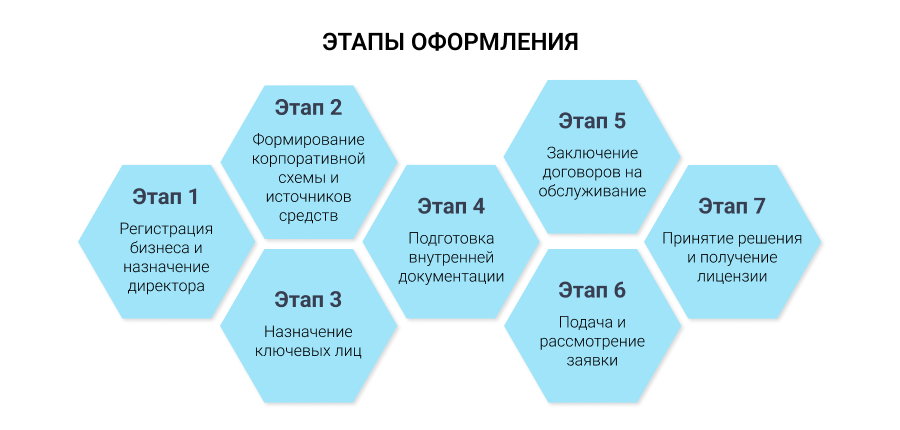 ЭТАПЫ ОФОРМЛЕНИЯ

Этап 1
Регистрация бизнеса и назначение директора

Этап 2
Формирование корпоративной схемы и источников средств

Этап 3
Назначение ключевых лиц

Этап 4
Подготовка внутренней документации

Этап 5
Заключение договоров на обслуживание

Этап 6
Подача и рассмотрение заявки

Этап 7
Принятие решения и получение лицензии